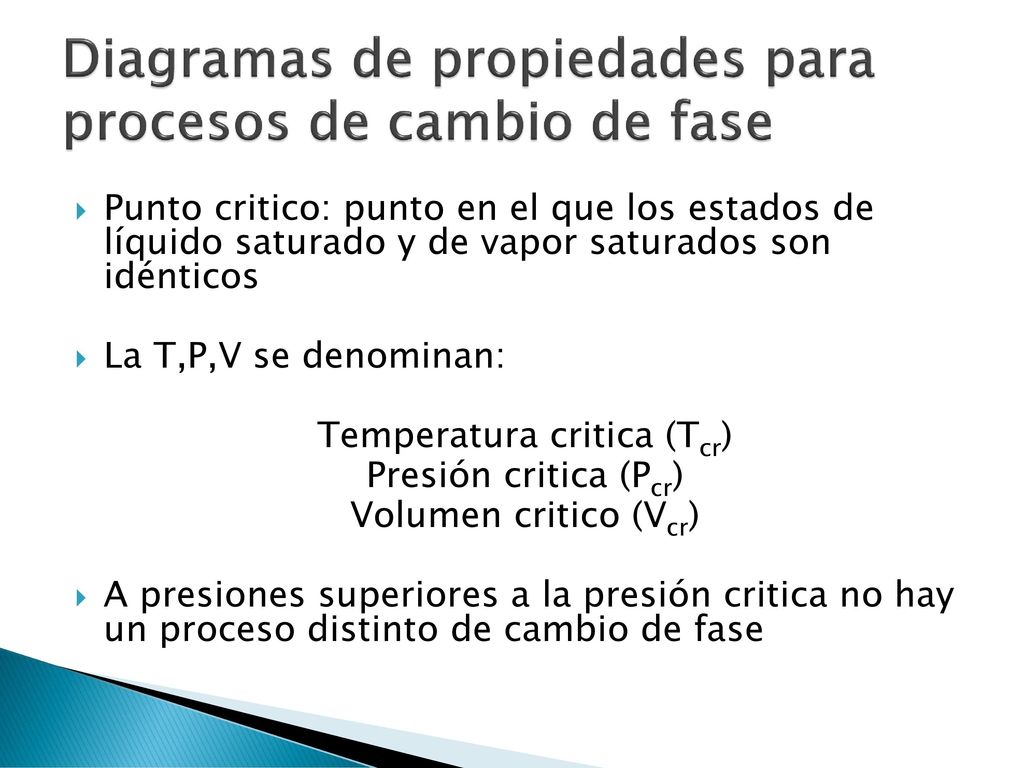 Diagramas de propiedades para procesos de cambio de fase

Punto critico: punto en el que los estados de líquido saturado y de vapor saturados son idénticos

La T,P,V se denominan:

Temperatura critica ($T_{cr}$)
Presión critica ($P_{cr}$)
Volumen critico ($V_{cr}$)

A presiones superiores a la presión critica no hay un proceso distinto de cambio de fase